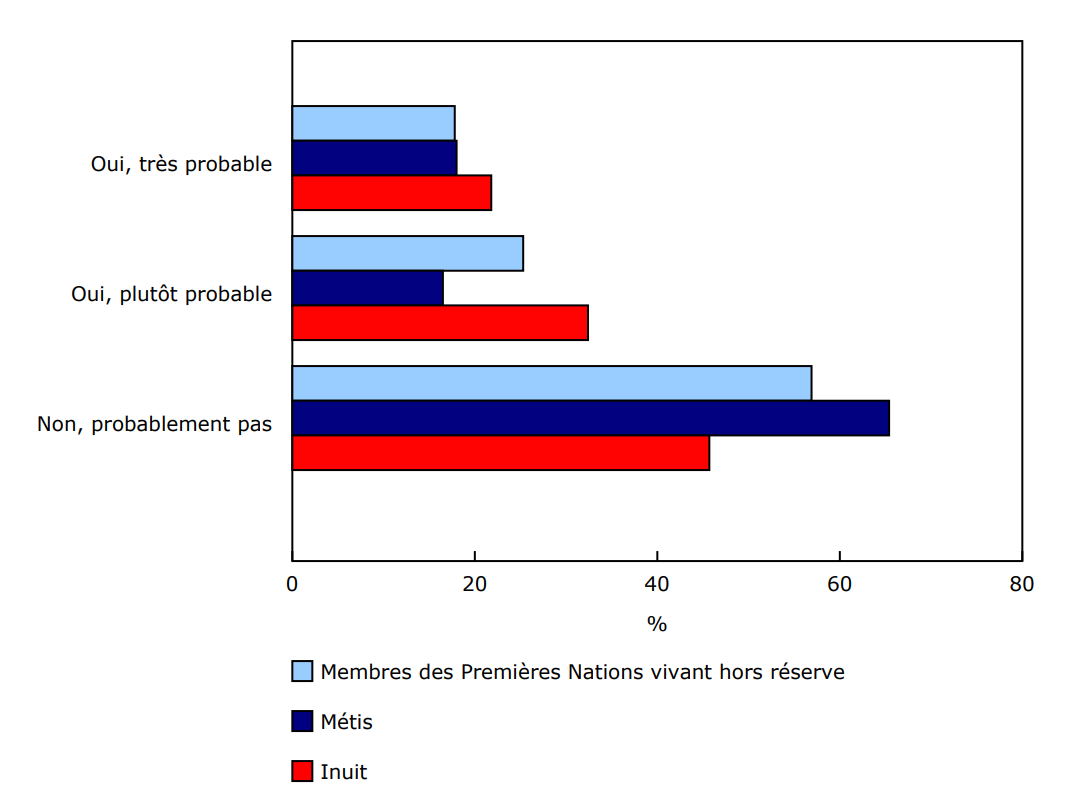 Oui, très probable

Oui, plutôt probable

Non, probablement pas

0
20
40
60
80

%

Membres des Premières Nations vivant hors réserve

Métis

Inuit